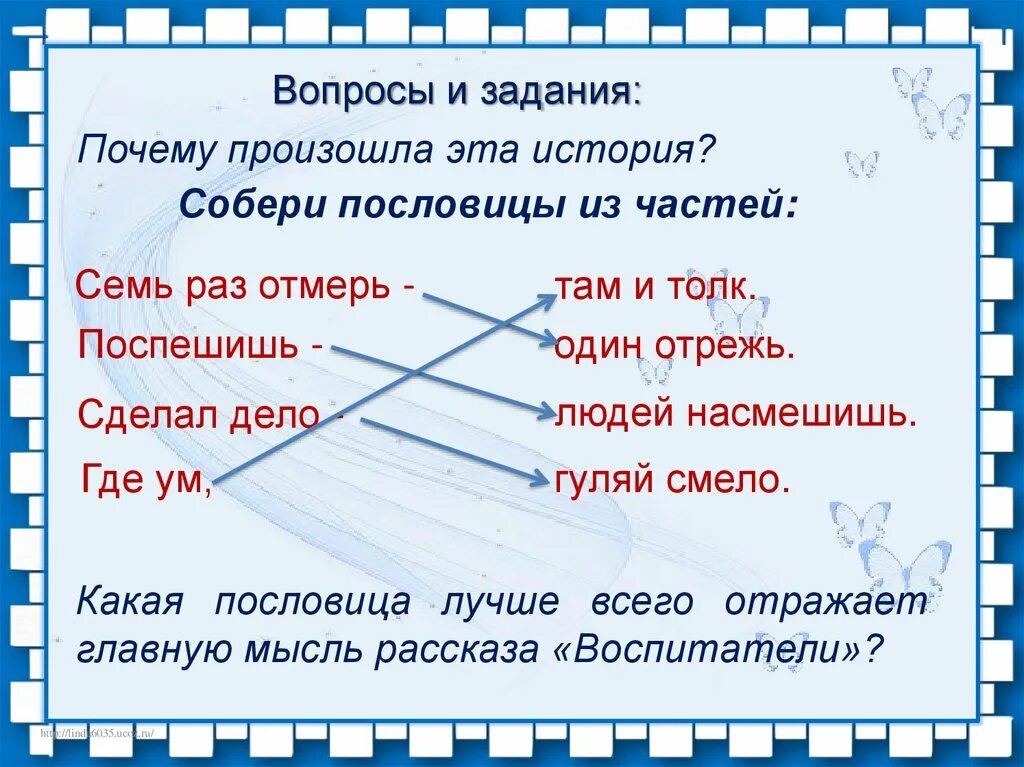 Вопросы и задания:

Почему произошла эта история?

Собери пословицы из частей:

Семь раз отмерь -

Поспешишь -

Сделал дело -

Где ум,

там и толк.

один отрежь.

людей насмешишь.

гуляй смело.

Какая пословица лучше всего отражает главную мысль рассказа «Воспитатели»?

http://linda6035.ucoz.ru/